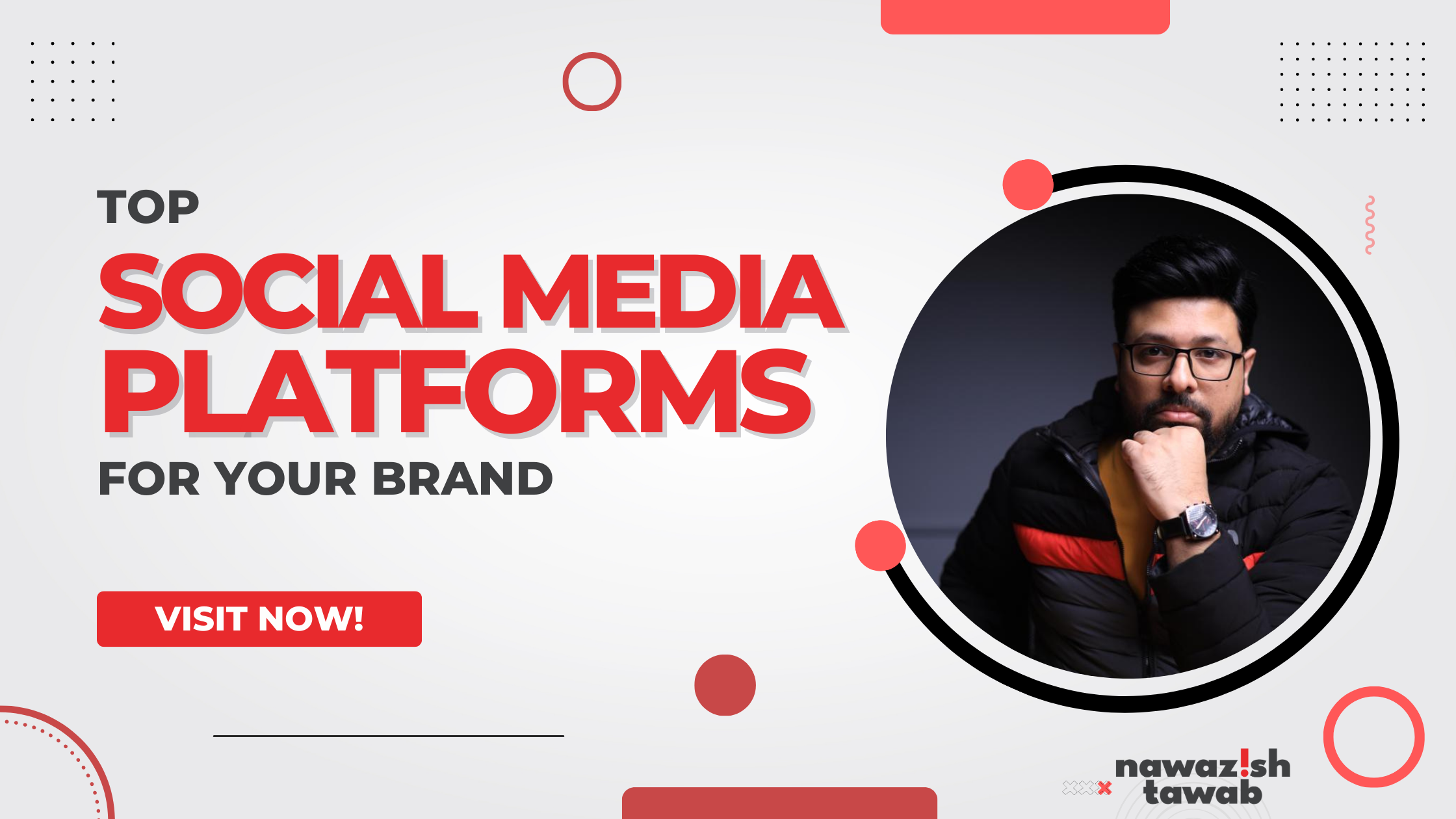 TOP

SOCIAL MEDIA PLATFORMS

FOR YOUR BRAND

VISIT NOW!

nawaz!sh tawab